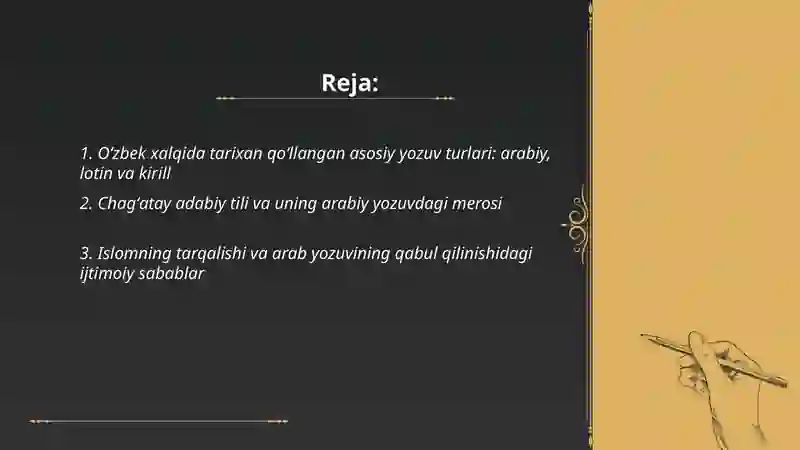 Reja:

1. O‘zbek xalqida tarixan qo‘llangan asosiy yozuv turlari: arabiy, lotin va kirill

2. Chag‘atay adabiy tili va uning arabiy yozuvdagi merosi

3. Islomning tarqalishi va arab yozuvining qabul qilinishidagi ijtimoiy sabablar